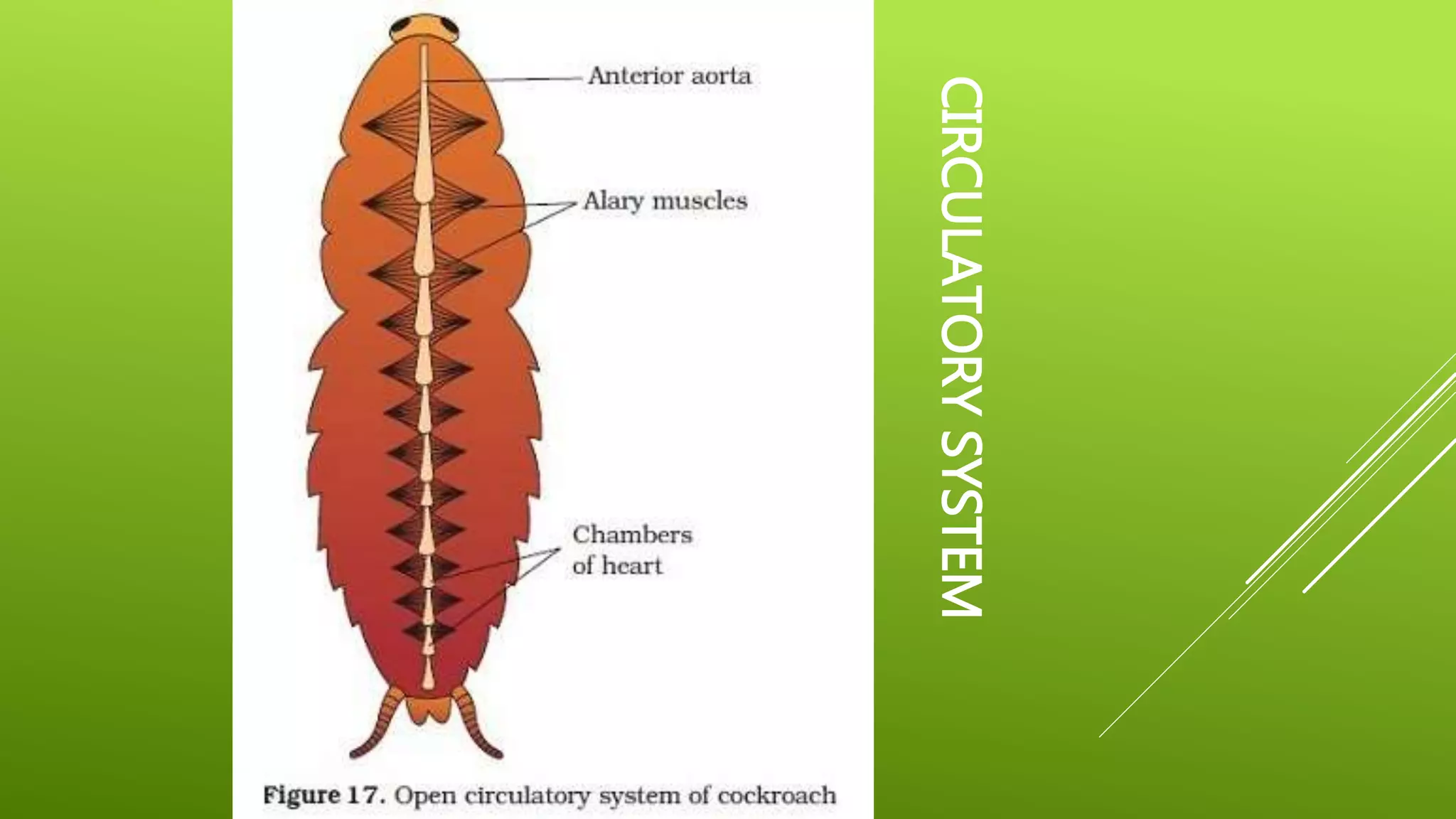 Anterior aorta

Alary muscles

Chambers of heart

Figure 17. Open circulatory system of cockroach

CIRCULATORY SYSTEM